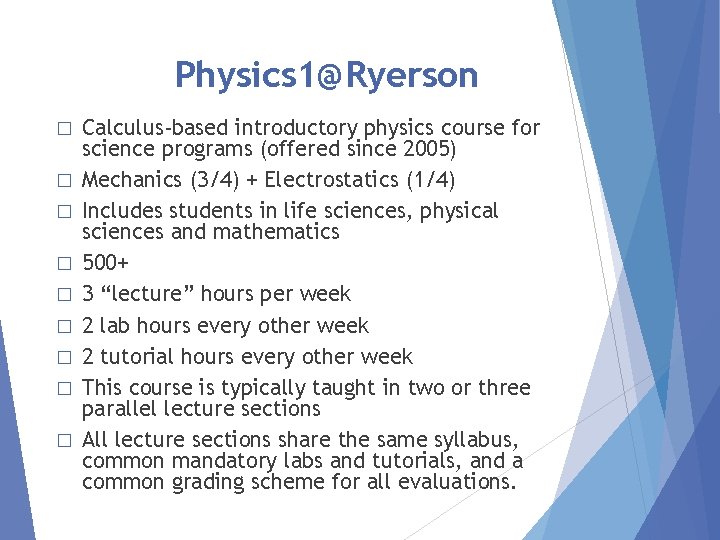 Physics1@Ryerson

□ Calculus-based introductory physics course for science programs (offered since 2005)

□ Mechanics (3/4) + Electrostatics (1/4)

□ Includes students in life sciences, physical sciences and mathematics

□ 500+

□ 3 “lecture” hours per week

□ 2 lab hours every other week

□ 2 tutorial hours every other week

□ This course is typically taught in two or three parallel lecture sections

□ All lecture sections share the same syllabus, common mandatory labs and tutorials, and a common grading scheme for all evaluations.